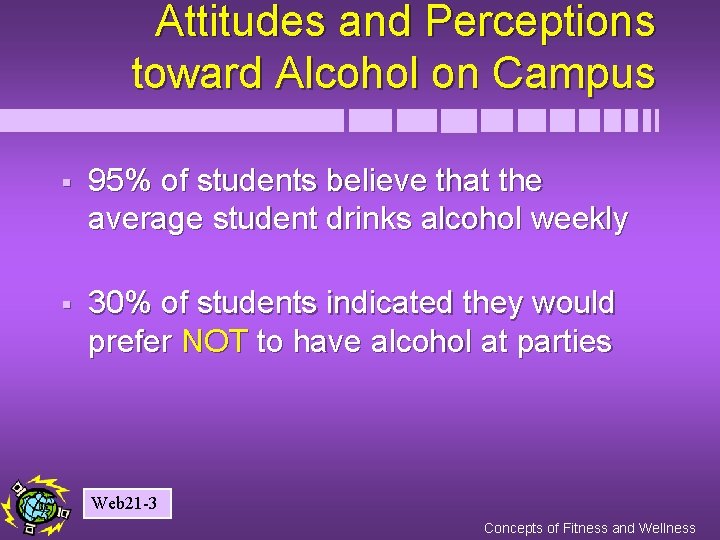 Attitudes and Perceptions toward Alcohol on Campus

▪ 95% of students believe that the average student drinks alcohol weekly

▪ 30% of students indicated they would prefer NOT to have alcohol at parties

Web21-3

Concepts of Fitness and Wellness